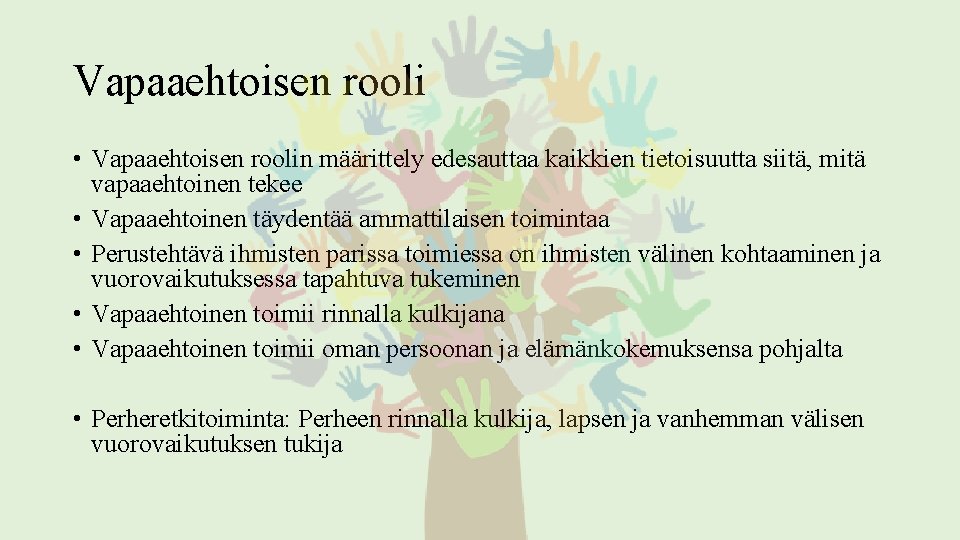 Vapaaehtoisen rooli

• Vapaaehtoisen roolin määrittely edesauttaa kaikkien tietoisuutta siitä, mitä vapaaehtoinen tekee
• Vapaaehtoinen täydentää ammattilaisen toimintaa
• Perustehtävä ihmisten parissa toimiessa on ihmisten välinen kohtaaminen ja vuorovaikutuksessa tapahtuva tukeminen
• Vapaaehtoinen toimii rinnalla kulkijana
• Vapaaehtoinen toimii oman persoonan ja elämänkokemuksensa pohjalta

• Perheretkitoiminta: Perheen rinnalla kulkija, lapsen ja vanhemman välisen vuorovaikutuksen tukija